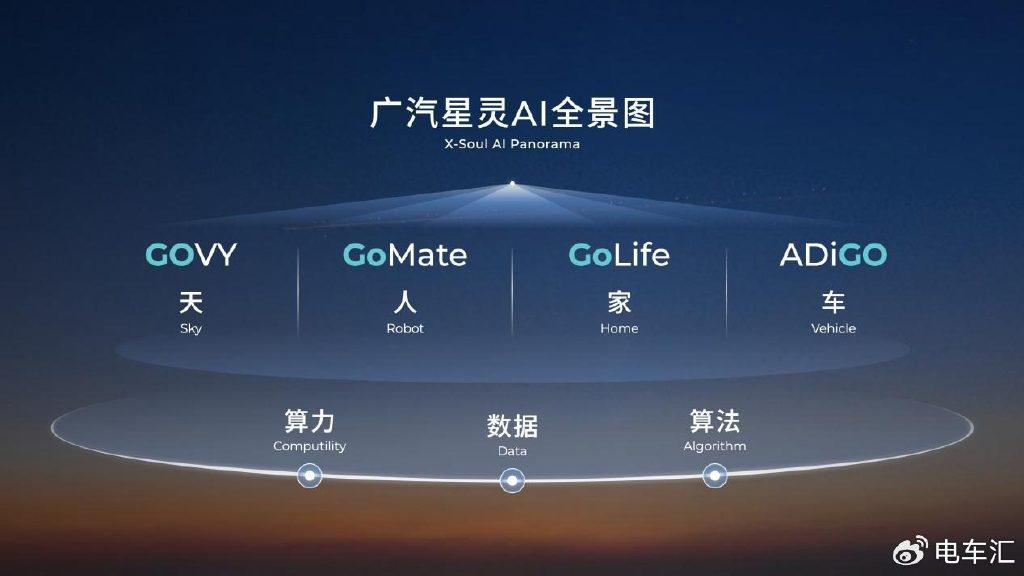 广汽星灵AI全景图
X-Soul AI Panorama

GOVY
天
Sky

GoMate
人
Robot

GoLife
家
Home

ADiGO
车
Vehicle

算力
Computility

数据
Data

算法
Algorithm

电车汇